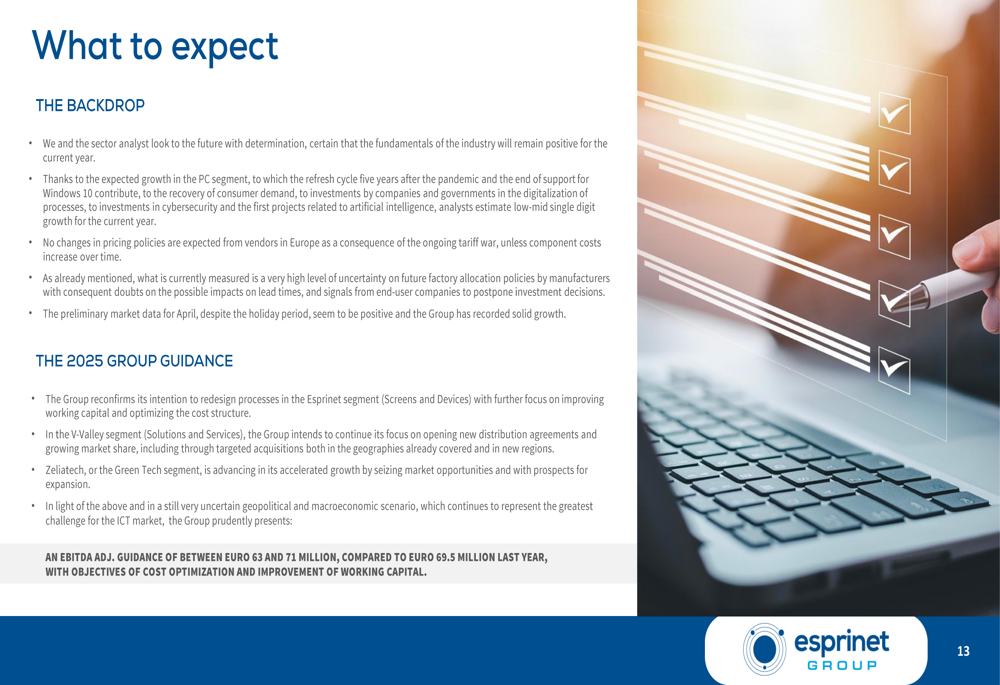 What to expect

THE BACKDROP

• We and the sector analyst look to the future with determination, certain that the fundamentals of the industry will remain positive for the current year.

• Thanks to the expected growth in the PC segment, to which the refresh cycle five years after the pandemic and the end of support for Windows 10 contribute, to the recovery of consumer demand, to investments by companies and governments in the digitalization of processes, to investments in cybersecurity and the first projects related to artificial intelligence, analysts estimate low-mid single digit growth for the current year.

• No changes in pricing policies are expected from vendors in Europe as a consequence of the ongoing tariff war, unless component costs increase over time.

• As already mentioned, what is currently measured is a very high level of uncertainty on future factory allocation policies by manufacturers with consequent doubts on the possible impacts on lead times, and signals from end-user companies to postpone investment decisions.

• The preliminary market data for April, despite the holiday period, seem to be positive and the Group has recorded solid growth.

THE 2025 GROUP GUIDANCE

• The Group reconfirms its intention to redesign processes in the Esprinet segment (Screens and Devices) with further focus on improving working capital and optimizing the cost structure.

• In the V-Valley segment (Solutions and Services), the Group intends to continue its focus on opening new distribution agreements and growing market share, including through targeted acquisitions both in the geographies already covered and in new regions.

• Zeliatech, or the Green Tech segment, is advancing in its accelerated growth by seizing market opportunities and with prospects for expansion.

• In light of the above and in a still very uncertain geopolitical and macroeconomic scenario, which continues to represent the greatest challenge for the ICT market, the Group prudently presents:

AN EBITDA ADJ. GUIDANCE OF BETWEEN EURO 63 AND 71 MILLION, COMPARED TO EURO 69.5 MILLION LAST YEAR, WITH OBJECTIVES OF COST OPTIMIZATION AND IMPROVEMENT OF WORKING CAPITAL.

esprinet
GROUP

13